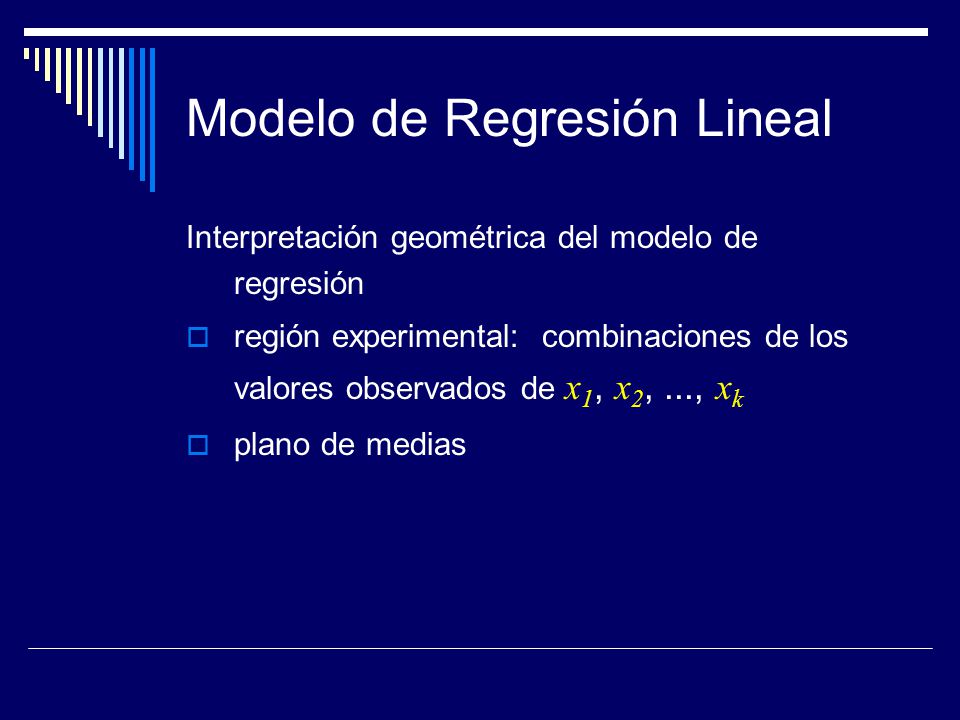 Modelo de Regresión Lineal

Interpretación geométrica del modelo de regresión

región experimental: combinaciones de los valores observados de $x_1$, $x_2$, ..., $x_k$

plano de medias